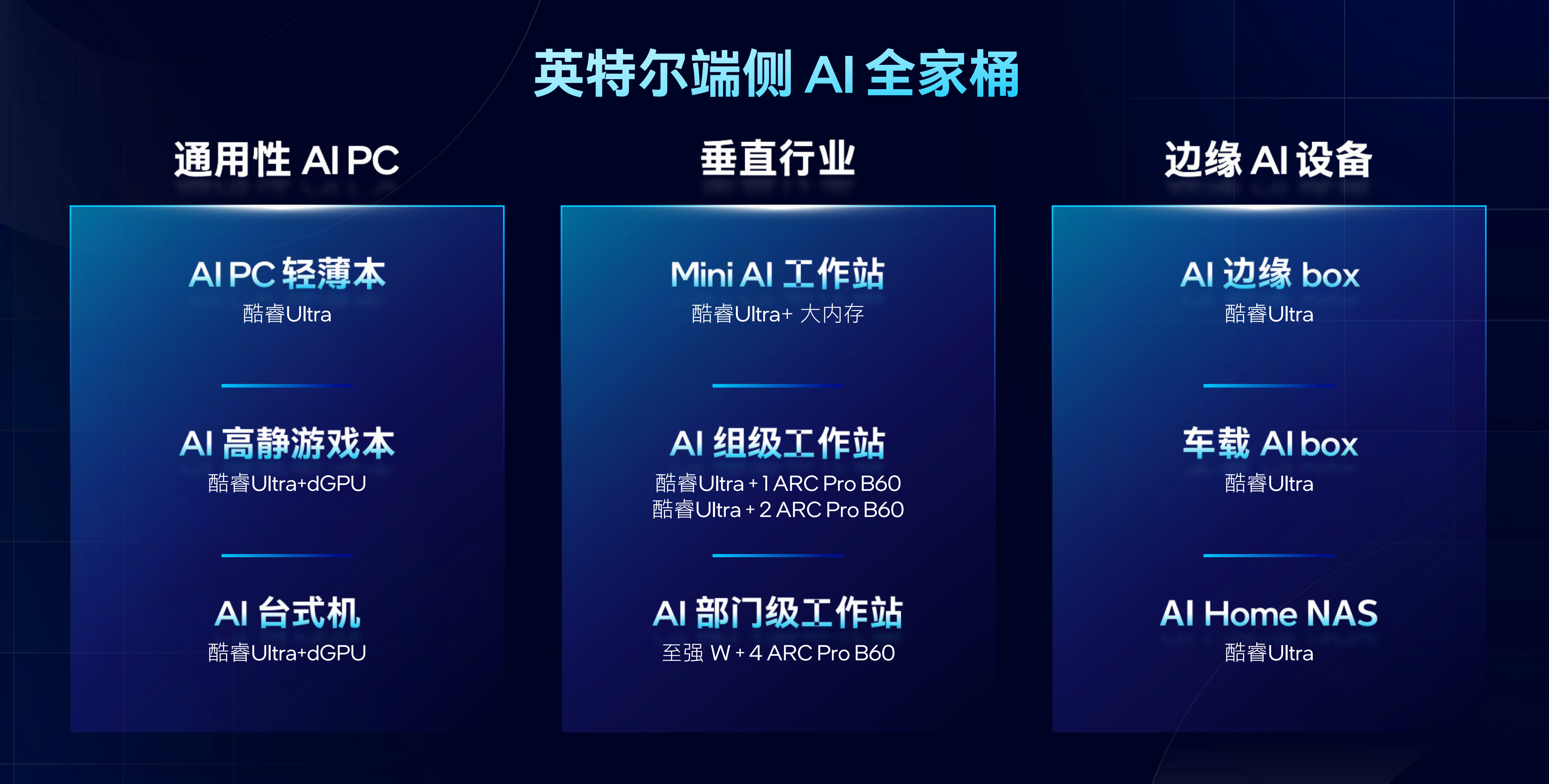 英特尔端侧 AI 全家桶

通用性 AI PC

AI PC 轻薄本
酷睿Ultra

AI 高静游戏本
酷睿Ultra+dGPU

AI 台式机
酷睿Ultra+dGPU

垂直行业

Mini AI 工作站
酷睿Ultra+ 大内存

AI 组级工作站
酷睿Ultra + 1 ARC Pro B60
酷睿Ultra + 2 ARC Pro B60

AI 部门级工作站
至强 W + 4 ARC Pro B60

边缘 AI 设备

AI 边缘 box
酷睿Ultra

车载 AI box
酷睿Ultra

AI Home NAS
酷睿Ultra